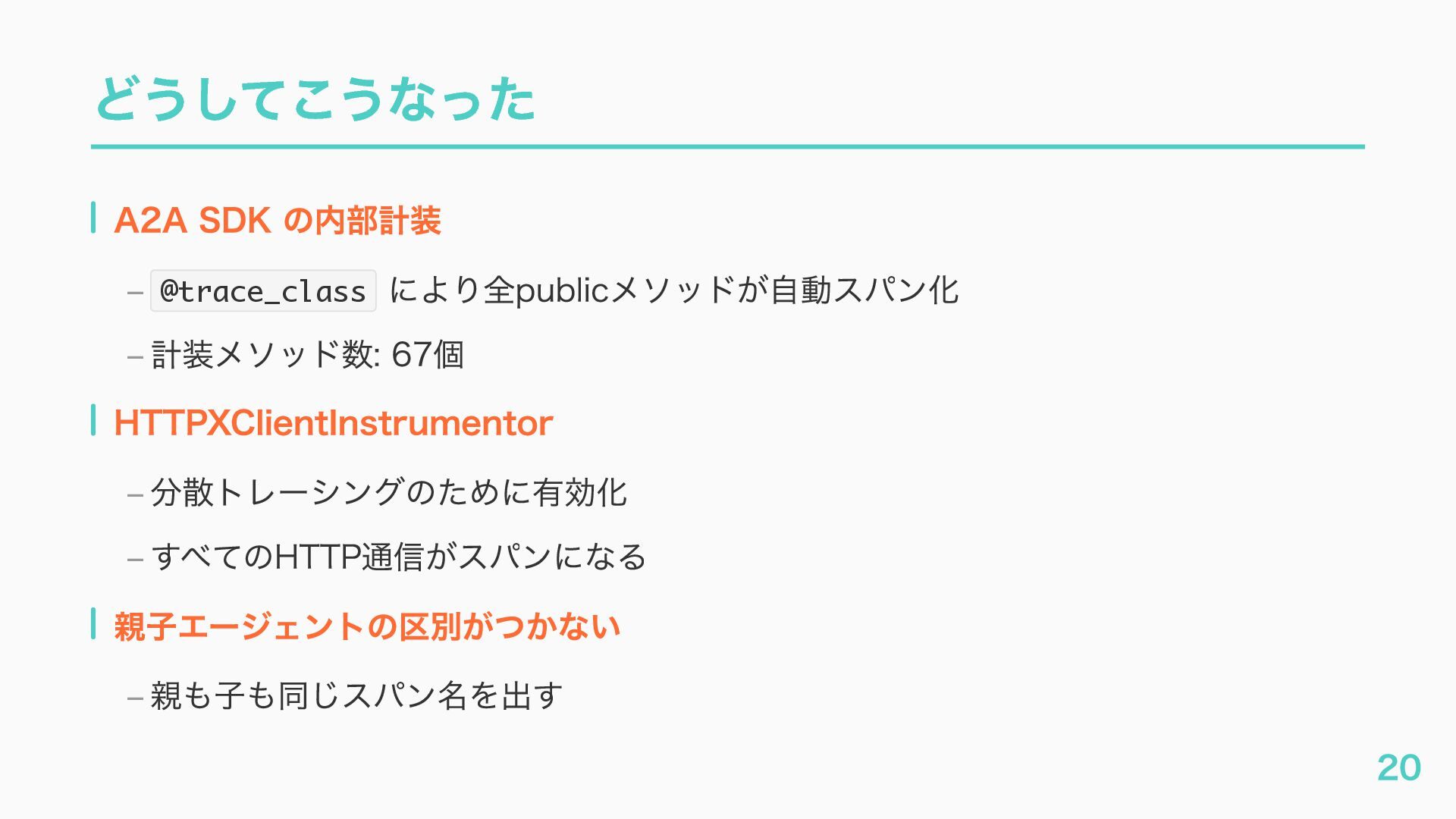 どうしてこうなった

A2A SDK の内部計装

– @trace_class により全publicメソッドが自動スパン化

– 計装メソッド数: 67個

HTTPXClientInstrumentor

– 分散トレーシングのために有効化

– すべてのHTTP通信がスパンになる

親子エージェントの区別がつかない

– 親も子も同じスパン名を出す

20